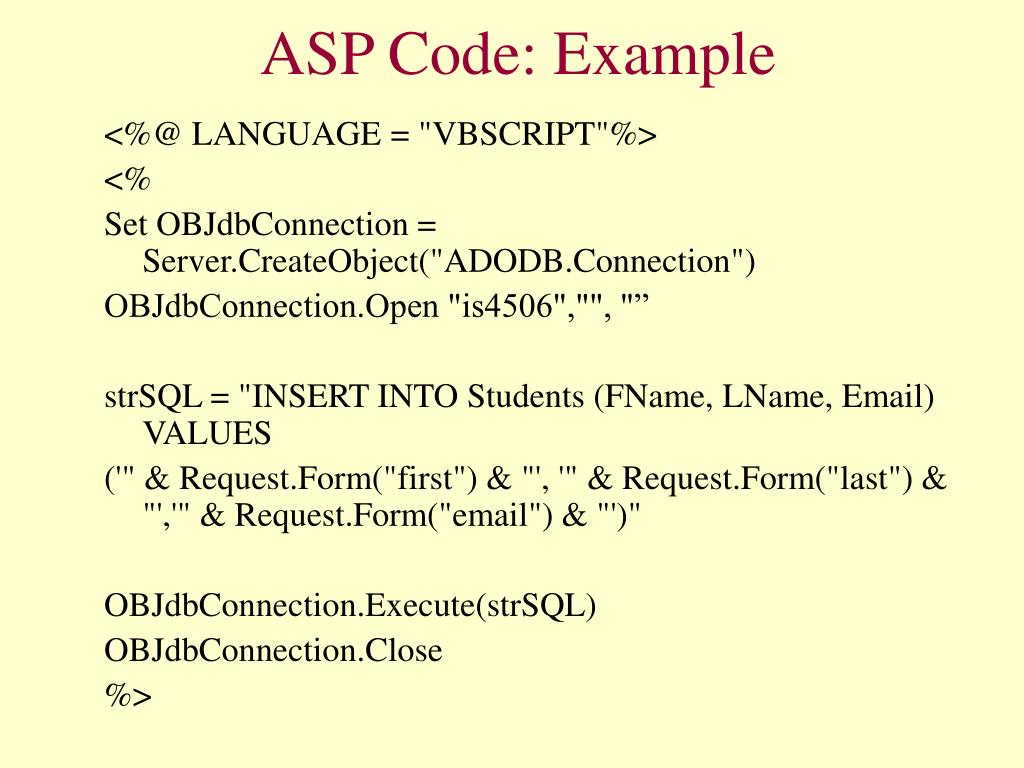 ASP Code: Example

<%@ LANGUAGE = "VBSCRIPT"%>

<%

Set OBJdbConnection = Server.CreateObject("ADODB.Connection")

OBJdbConnection.Open "is4506","", "”

strSQL = "INSERT INTO Students (FName, LName, Email) VALUES

('" & Request.Form("first") & "', '" & Request.Form("last") & "','" & Request.Form("email") & "')"

OBJdbConnection.Execute(strSQL)

OBJdbConnection.Close

%>